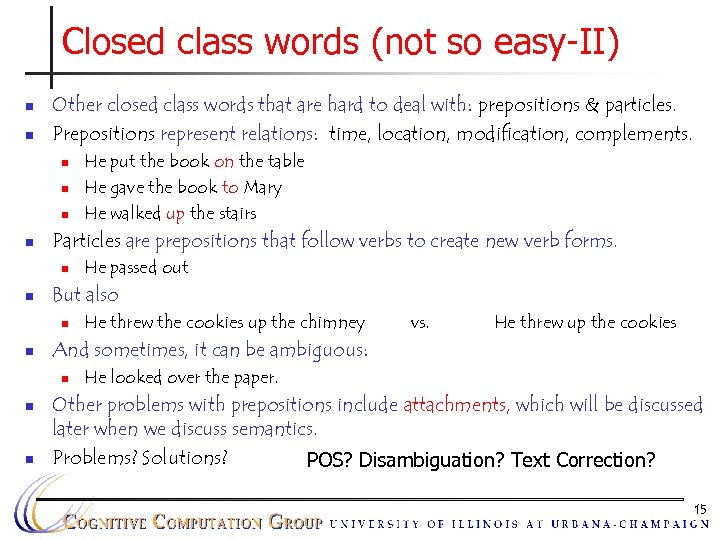 Closed class words (not so easy-II)

Other closed class words that are hard to deal with: prepositions & particles.

Prepositions represent relations: time, location, modification, complements.

He put the book on the table

He gave the book to Mary

He walked up the stairs

Particles are prepositions that follow verbs to create new verb forms.

He passed out

But also

He threw the cookies up the chimney vs. He threw up the cookies

And sometimes, it can be ambiguous:

He looked over the paper.

Other problems with prepositions include attachments, which will be discussed later when we discuss semantics.

Problems? Solutions? POS? Disambiguation? Text Correction?

15

COGNITIVE COMPUTATION GROUP UNIVERSITY OF ILLINOIS AT URBANA-CHAMPAIGN